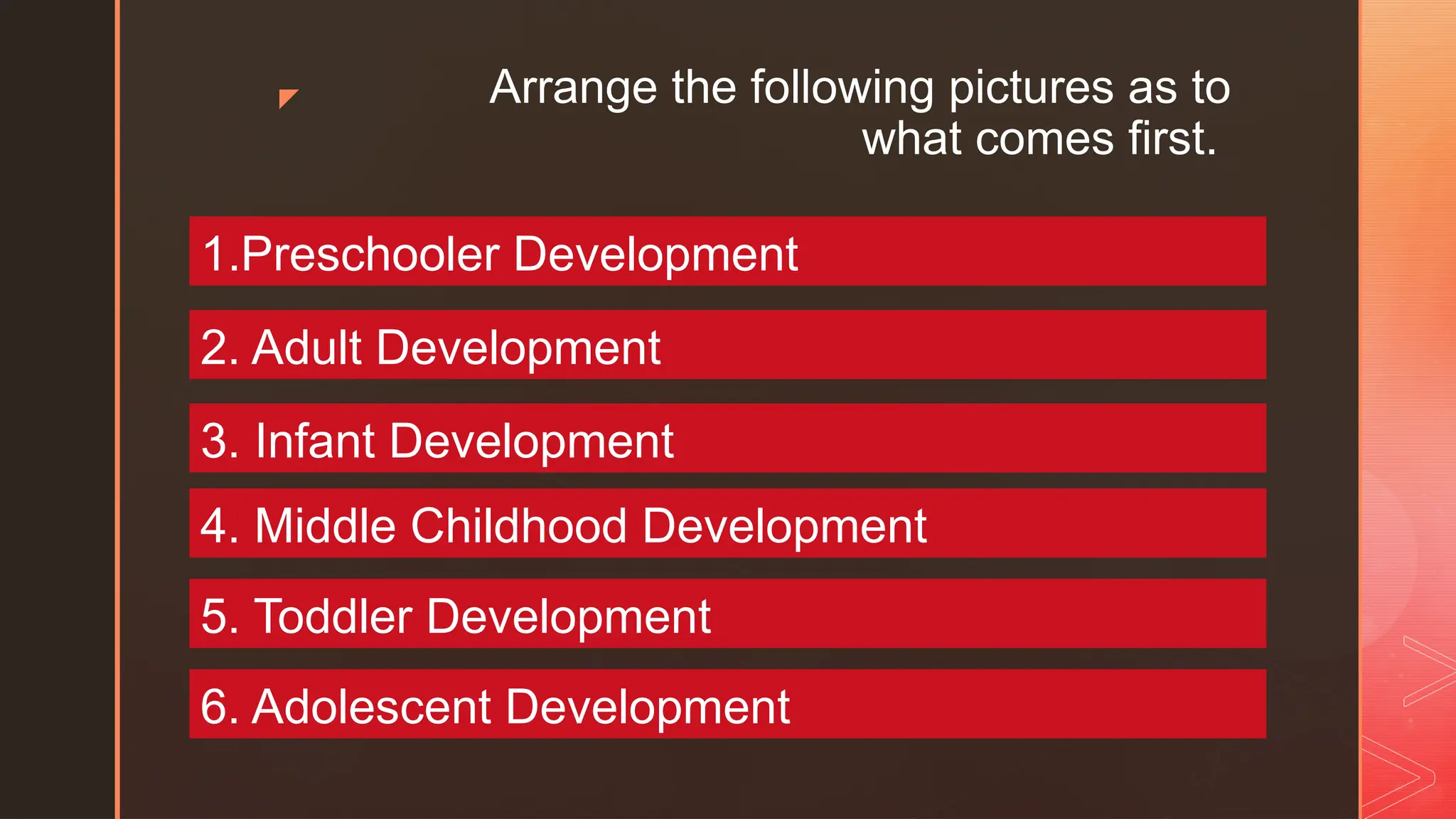 Arrange the following pictures as to what comes first.

1.Preschooler Development

2. Adult Development

3. Infant Development

4. Middle Childhood Development

5. Toddler Development

6. Adolescent Development